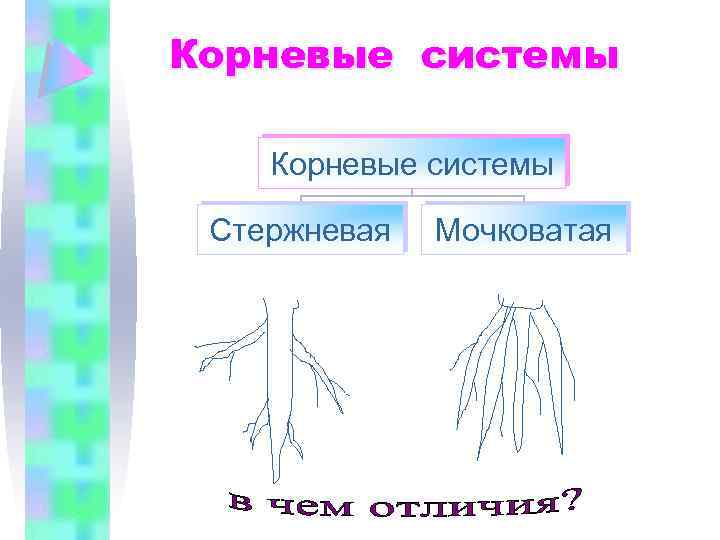 Корневые системы

Корневые системы

Стержневая

Мочковатая

в чем отличия?